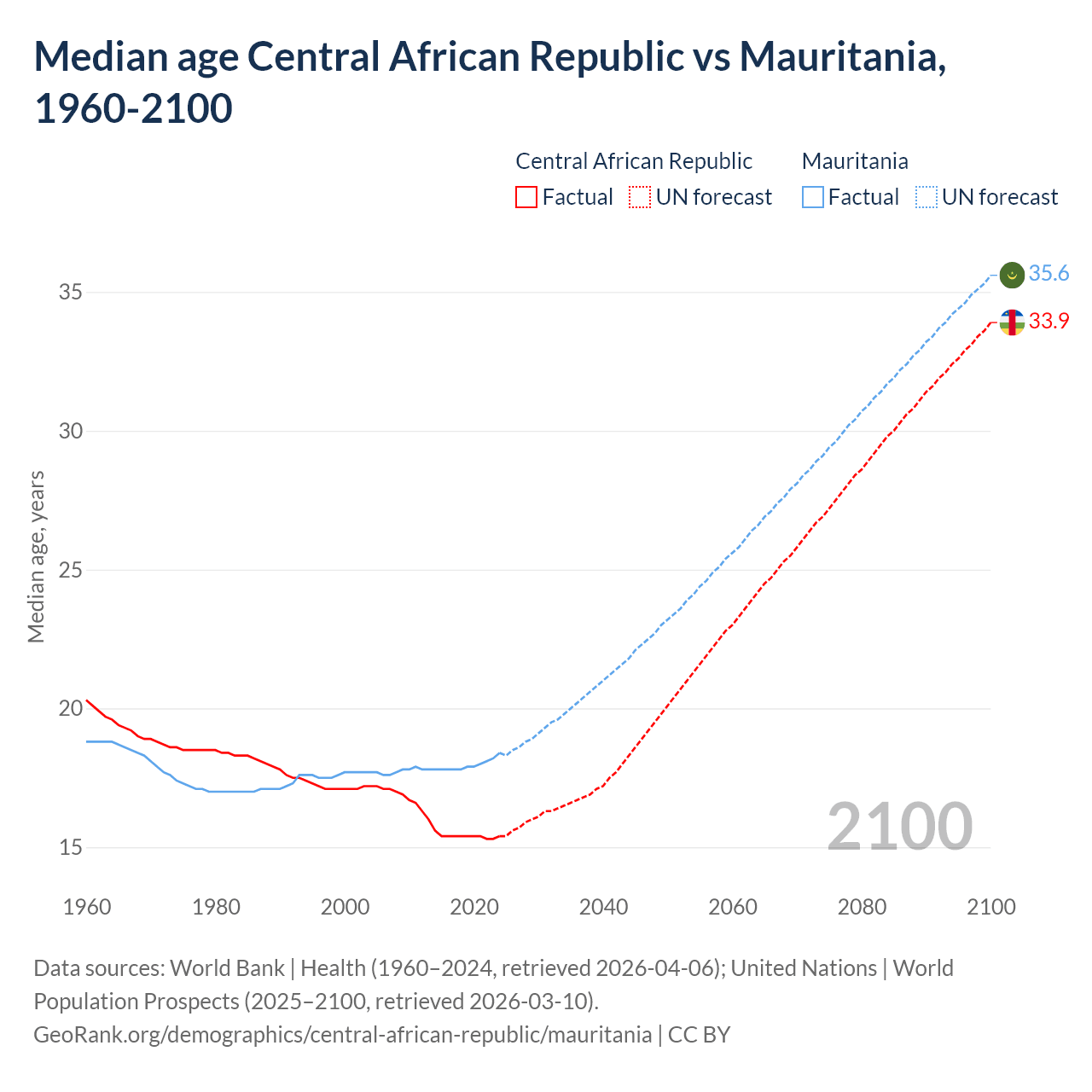 Median age Central African Republic vs Mauritania, 1960-2100

Central African Republic
Factual
UN forecast
Mauritania
Factual
UN forecast

Median age, years

35
30
25
20
15

35.6
33.9

2100

1960
1980
2000
2020
2040
2060
2080
2100

Data sources: World Bank | Health (1960–2024, retrieved 2026-04-06); United Nations | World Population Prospects (2025–2100, retrieved 2026-03-10).
GeoRank.org/demographics/central-african-republic/mauritania | CC BY